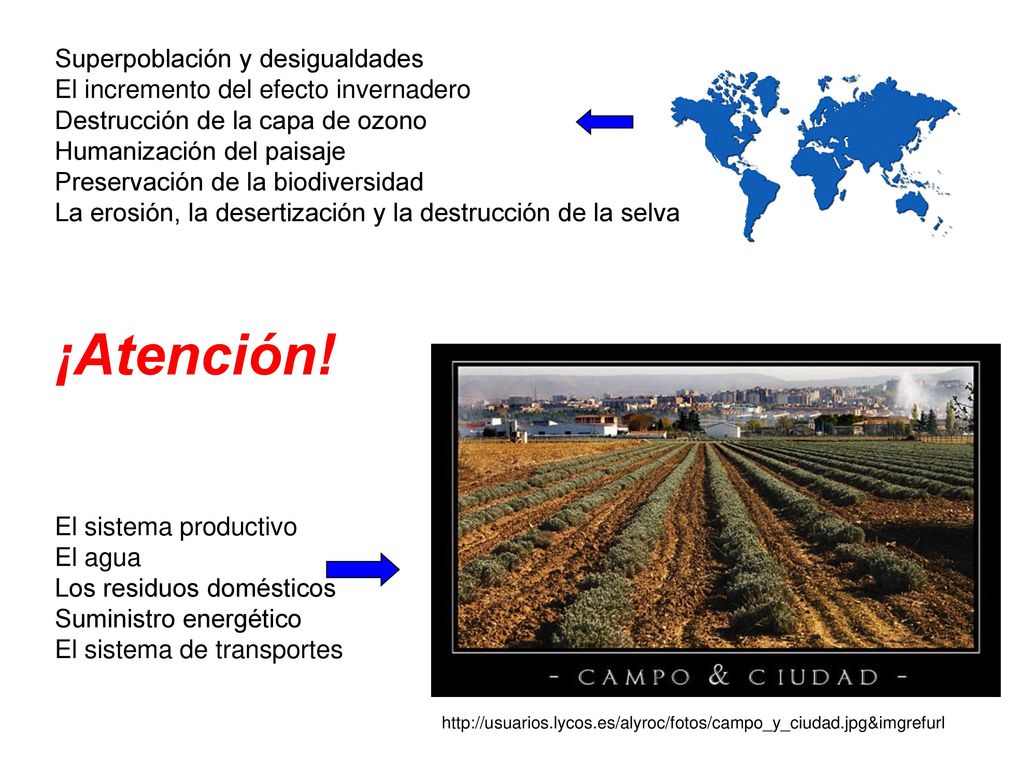 Superpoblación y desigualdades
El incremento del efecto invernadero
Destrucción de la capa de ozono
Humanización del paisaje
Preservación de la biodiversidad
La erosión, la desertización y la destrucción de la selva

¡Atención!

El sistema productivo
El agua
Los residuos domésticos
Suministro energético
El sistema de transportes

- CAMPO & CIUDAD -

http://usuarios.lycos.es/alyroc/fotos/campo_y_ciudad.jpg&imgrefurl